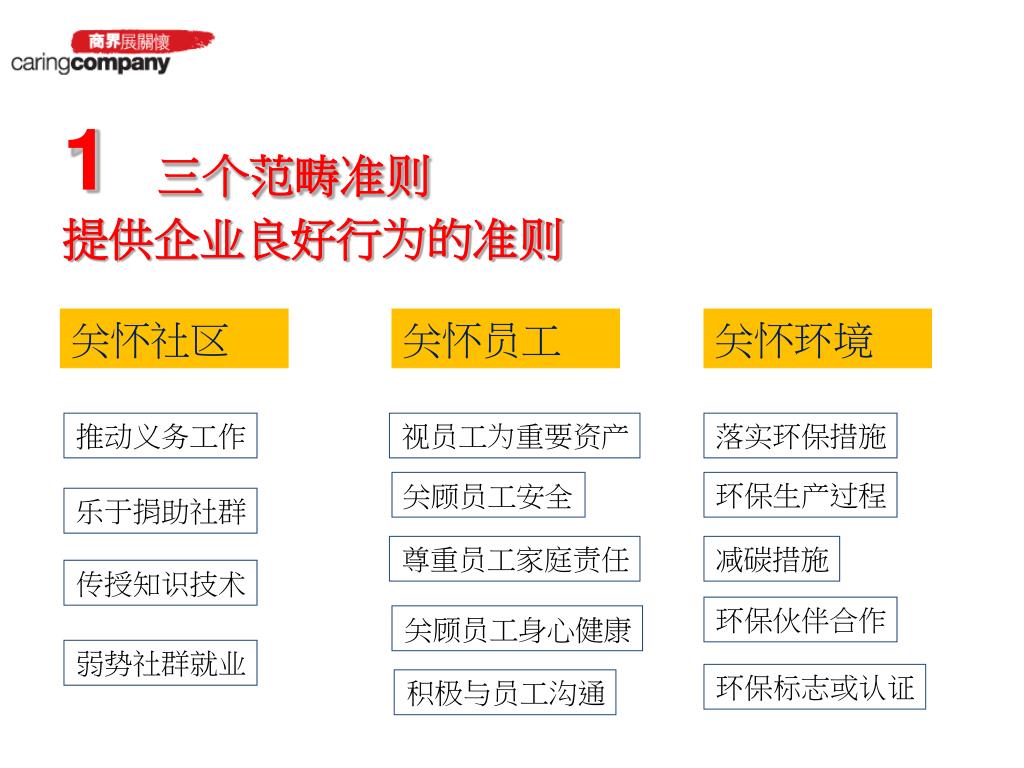 商界展關懷
caringcompany

1 三个范畴准则
提供企业良好行为的准则

关怀社区

推动义务工作

乐于捐助社群

传授知识技术

弱势社群就业

关怀员工

视员工为重要资产

关顾员工安全

尊重员工家庭责任

关顾员工身心健康

积极与员工沟通

关怀环境

落实环保措施

环保生产过程

减碳措施

环保伙伴合作

环保标志或认证